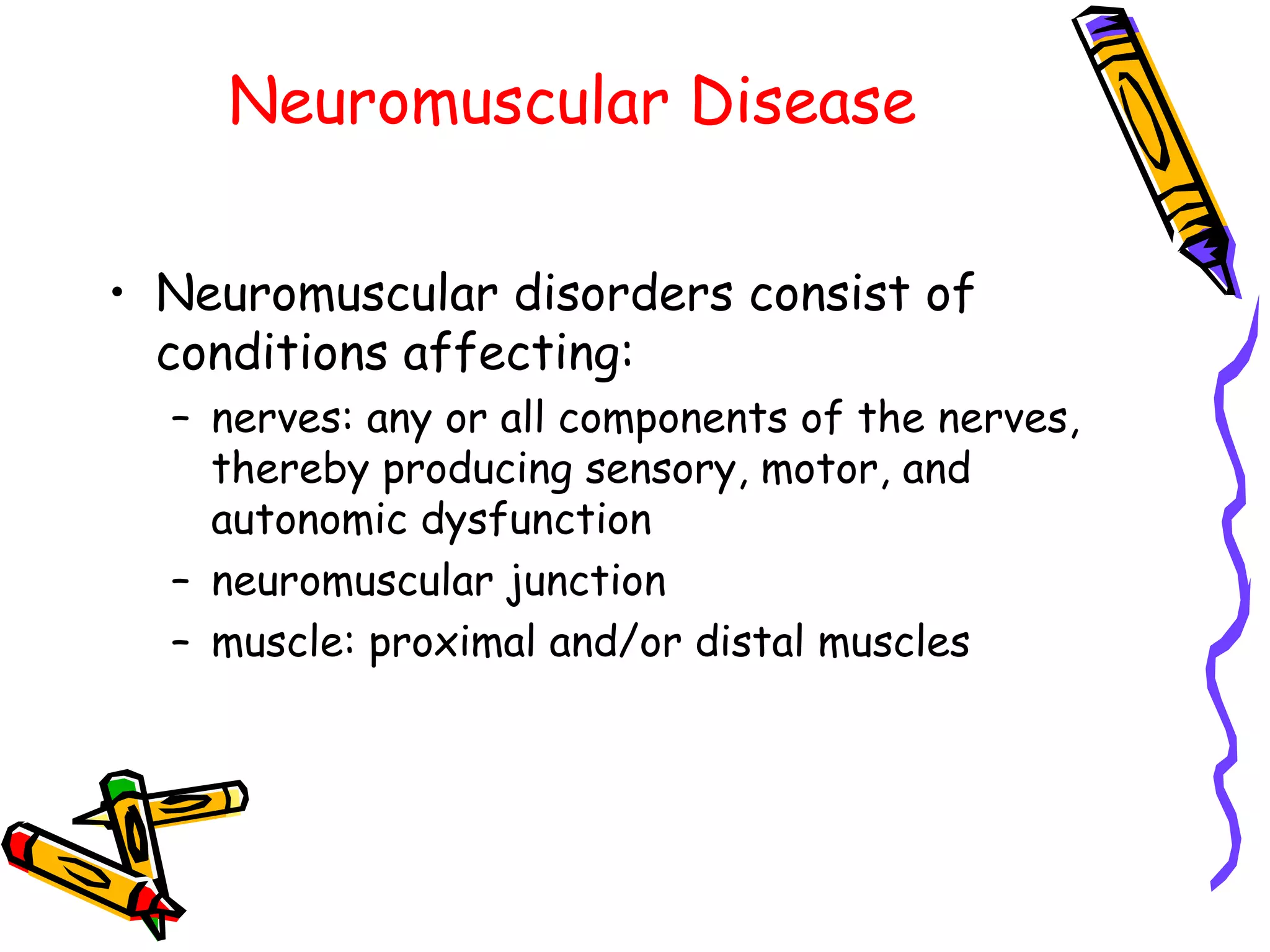 Neuromuscular Disease

• Neuromuscular disorders consist of conditions affecting:

– nerves: any or all components of the nerves, thereby producing sensory, motor, and autonomic dysfunction

– neuromuscular junction

– muscle: proximal and/or distal muscles